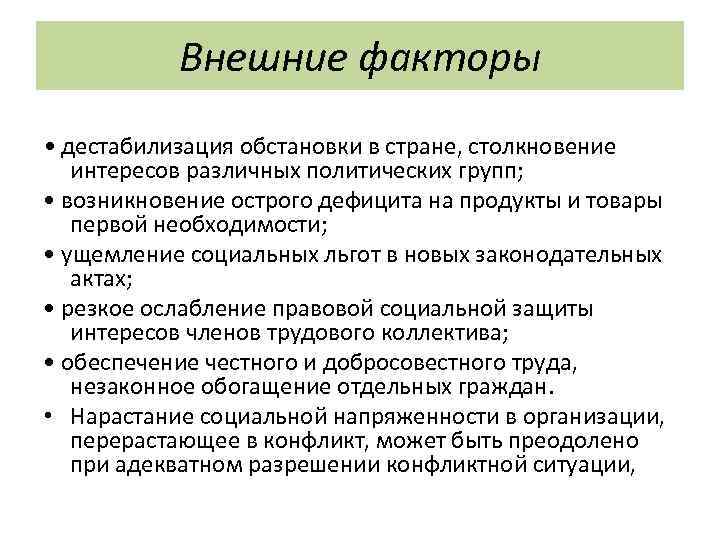 Внешние факторы

• дестабилизация обстановки в стране, столкновение интересов различных политических групп;

• возникновение острого дефицита на продукты и товары первой необходимости;

• ущемление социальных льгот в новых законодательных актах;

• резкое ослабление правовой социальной защиты интересов членов трудового коллектива;

• обеспечение честного и добросовестного труда, незаконное обогащение отдельных граждан.

• Нарастание социальной напряженности в организации, перерастающее в конфликт, может быть преодолено при адекватном разрешении конфликтной ситуации,